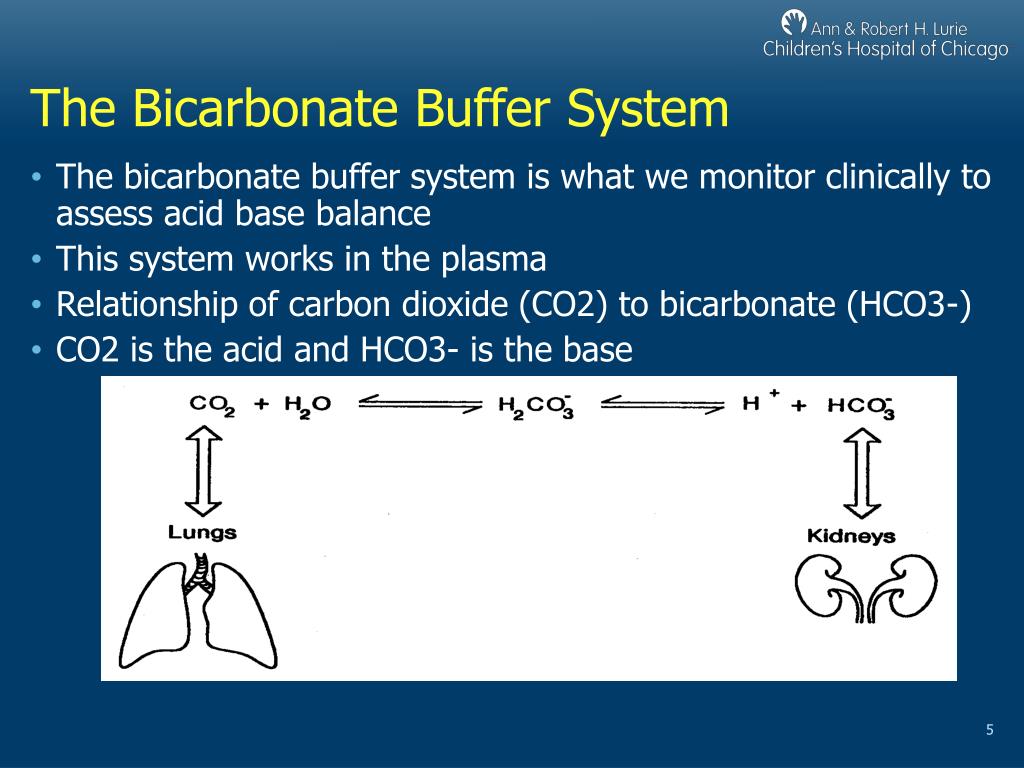 Ann & Robert H. Lurie Children's Hospital of Chicago

The Bicarbonate Buffer System

• The bicarbonate buffer system is what we monitor clinically to assess acid base balance
• This system works in the plasma
• Relationship of carbon dioxide (CO2) to bicarbonate (HCO3-)
• CO2 is the acid and HCO3- is the base

$CO_2 + H_2O \rightleftharpoons H_2CO_3^- \rightleftharpoons H^+ + HCO_3^-$

Lungs

Kidneys

5